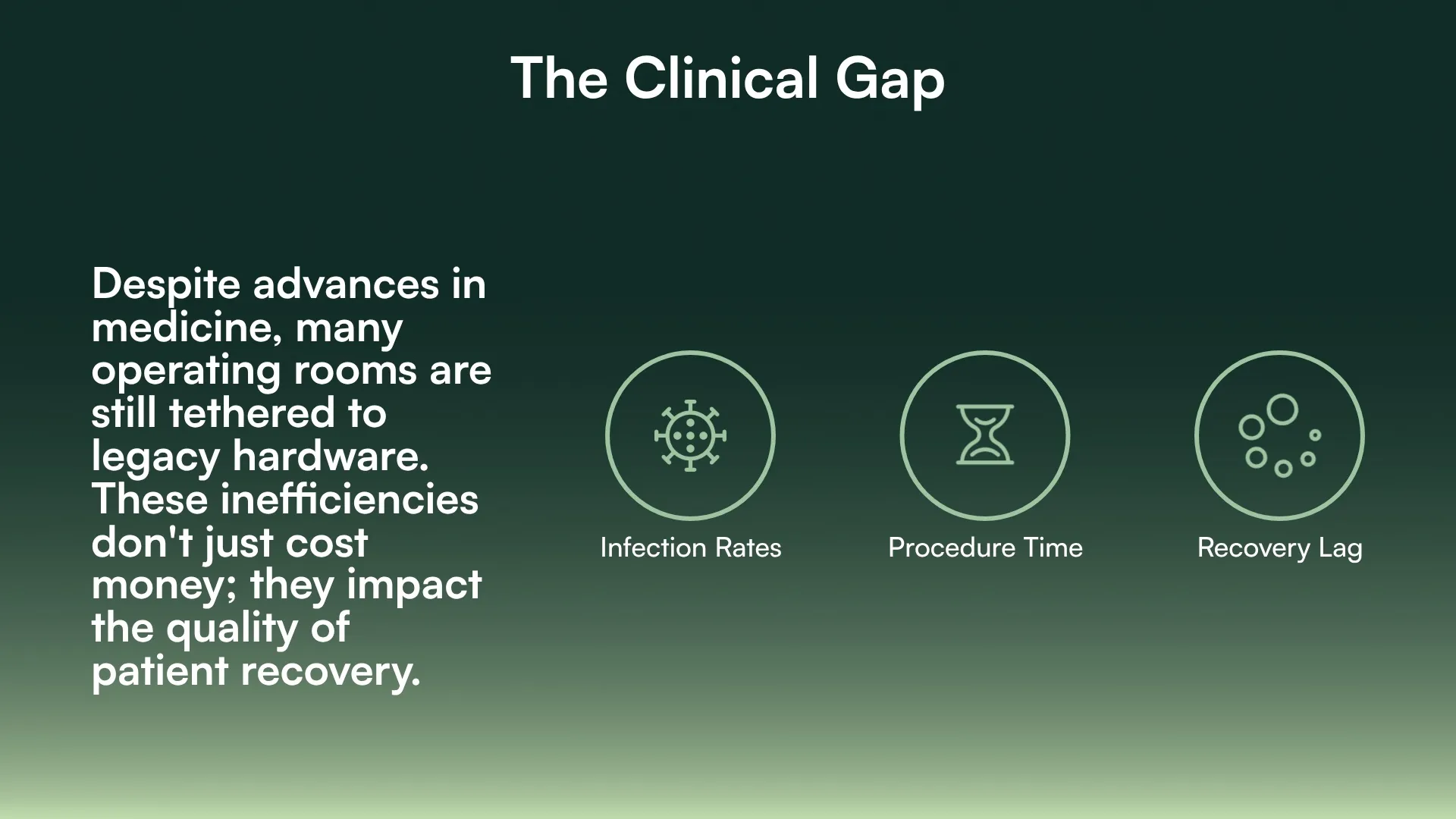 The Clinical Gap

Despite advances in medicine, many operating rooms are still tethered to legacy hardware. These inefficiencies don't just cost money; they impact the quality of patient recovery.

Infection Rates

Procedure Time

Recovery Lag